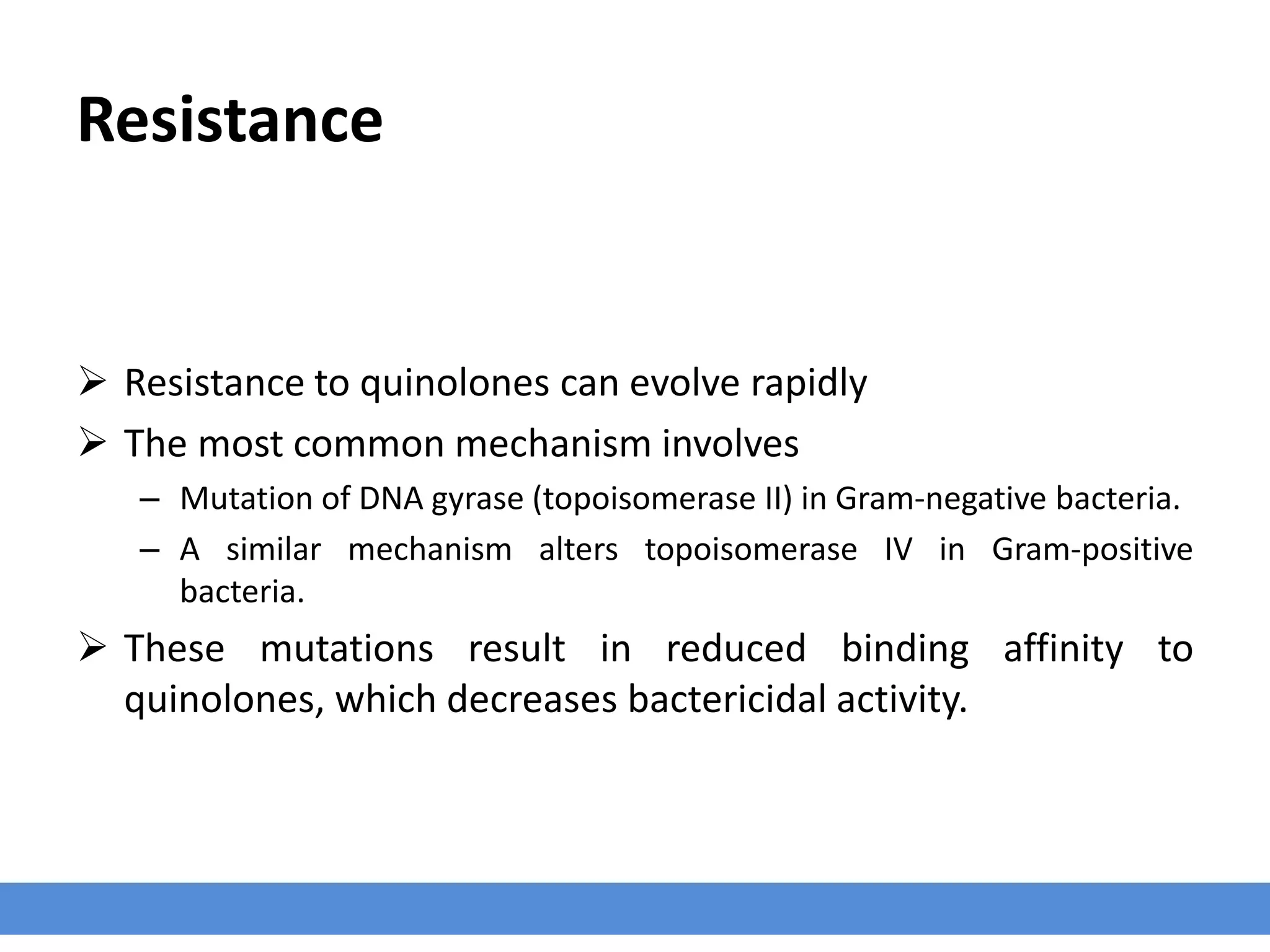 Resistance

➢ Resistance to quinolones can evolve rapidly

➢ The most common mechanism involves

– Mutation of DNA gyrase (topoisomerase II) in Gram-negative bacteria.

– A similar mechanism alters topoisomerase IV in Gram-positive bacteria.

➢ These mutations result in reduced binding affinity to quinolones, which decreases bactericidal activity.